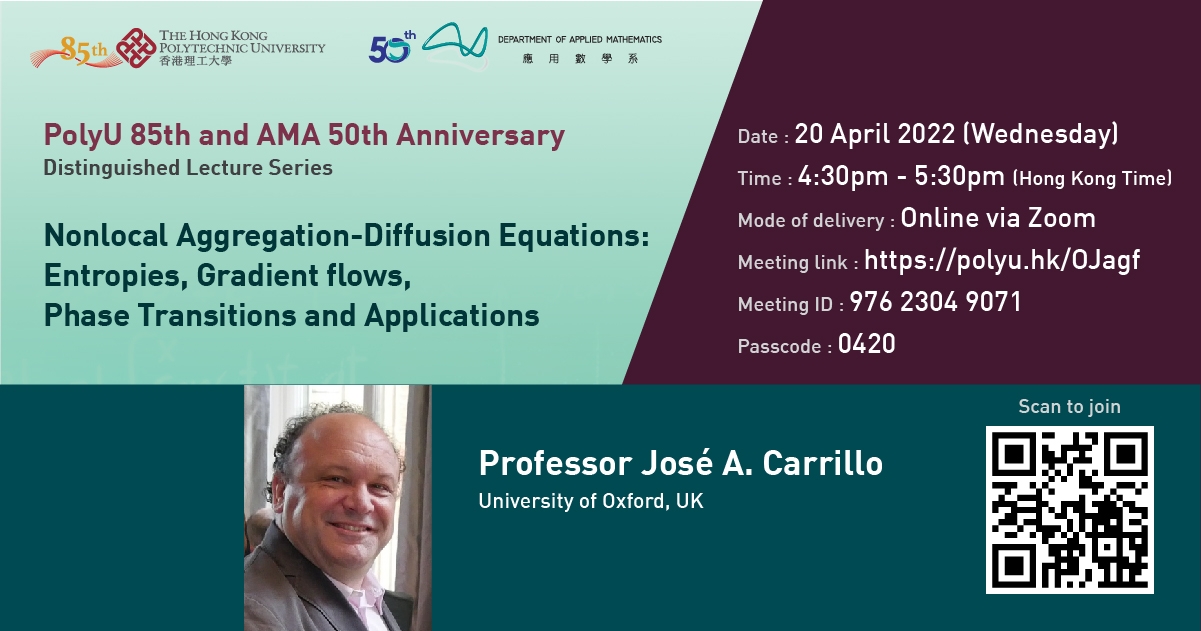 85th THE HONG KONG POLYTECHNIC UNIVERSITY 香港理工大學

50th DEPARTMENT OF APPLIED MATHEMATICS 應用數學系

PolyU 85th and AMA 50th Anniversary
Distinguished Lecture Series

Nonlocal Aggregation-Diffusion Equations: Entropies, Gradient flows, Phase Transitions and Applications

Date : 20 April 2022 (Wednesday)
Time : 4:30pm - 5:30pm (Hong Kong Time)
Mode of delivery : Online via Zoom
Meeting link : https://polyu.hk/OJagf
Meeting ID : 976 2304 9071
Passcode : 0420

Professor José A. Carrillo
University of Oxford, UK

Scan to join